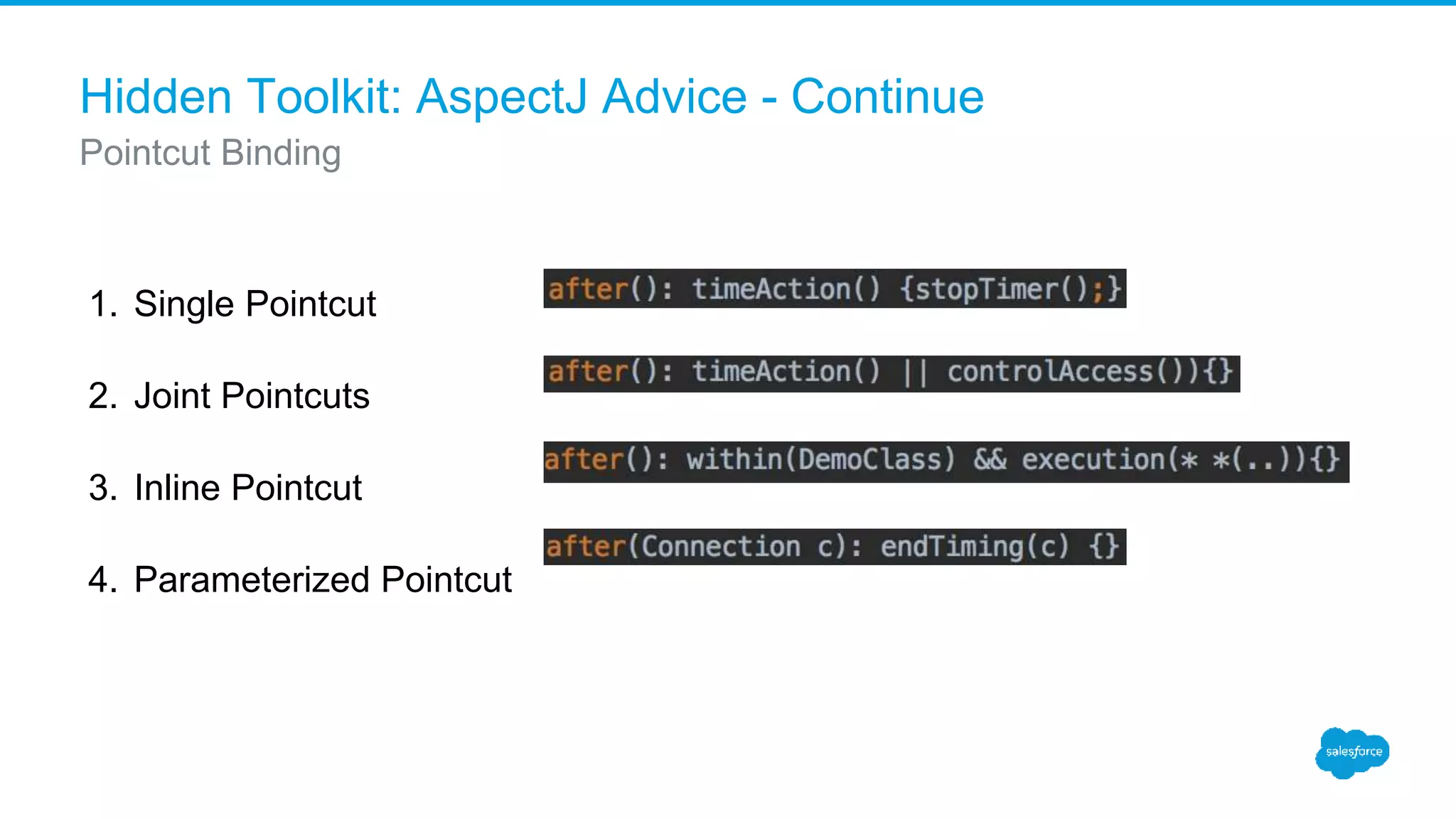 Hidden Toolkit: AspectJ Advice - Continue

Pointcut Binding

1. Single Pointcut

2. Joint Pointcuts

3. Inline Pointcut

4. Parameterized Pointcut

after(): timeAction() {stopTimer();}

after(): timeAction() || controlAccess()){}

after(): within(DemoClass) && execution(* *(..)){}

after(Connection c): endTiming(c) {}

salesforce